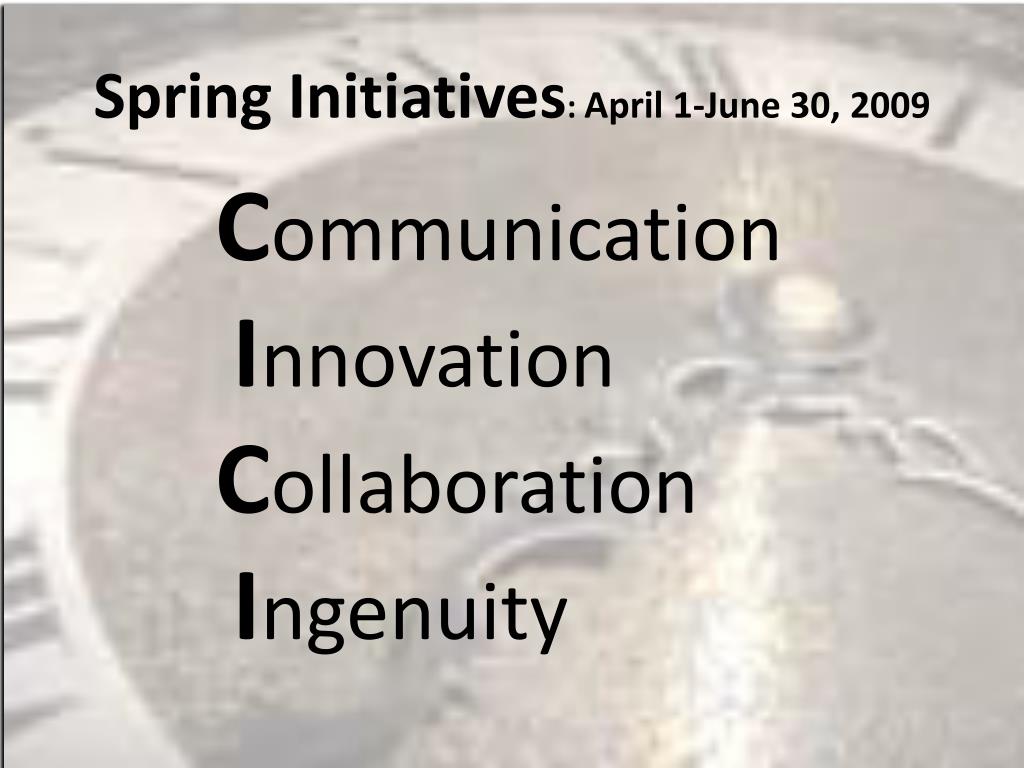 Spring Initiatives: April 1-June 30, 2009

Communication
Innovation
Collaboration
Ingenuity